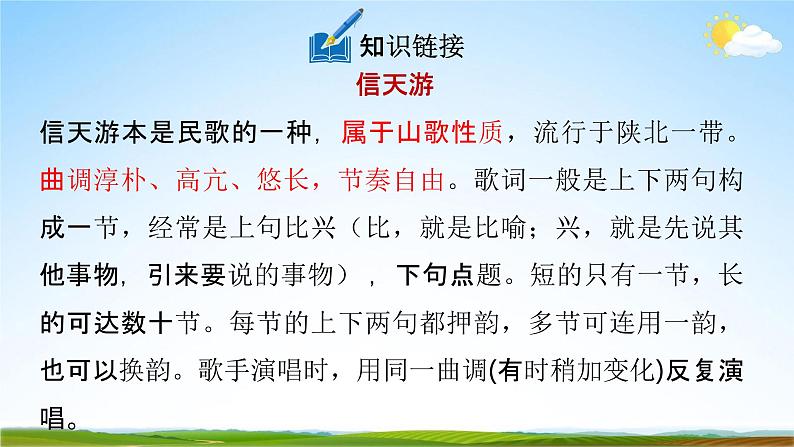 知识链接

信天游

信天游本是民歌的一种，属于山歌性质，流行于陕北一带。曲调淳朴、高亢、悠长，节奏自由。歌词一般是上下两句构成一节，经常是上句比兴（比，就是比喻；兴，就是先说其他事物，引来要说的事物），下句点题。短的只有一节，长的可达数十节。每节的上下两句都押韵，多节可连用一韵，也可以换韵。歌手演唱时，用同一曲调(有时稍加变化)反复演唱。